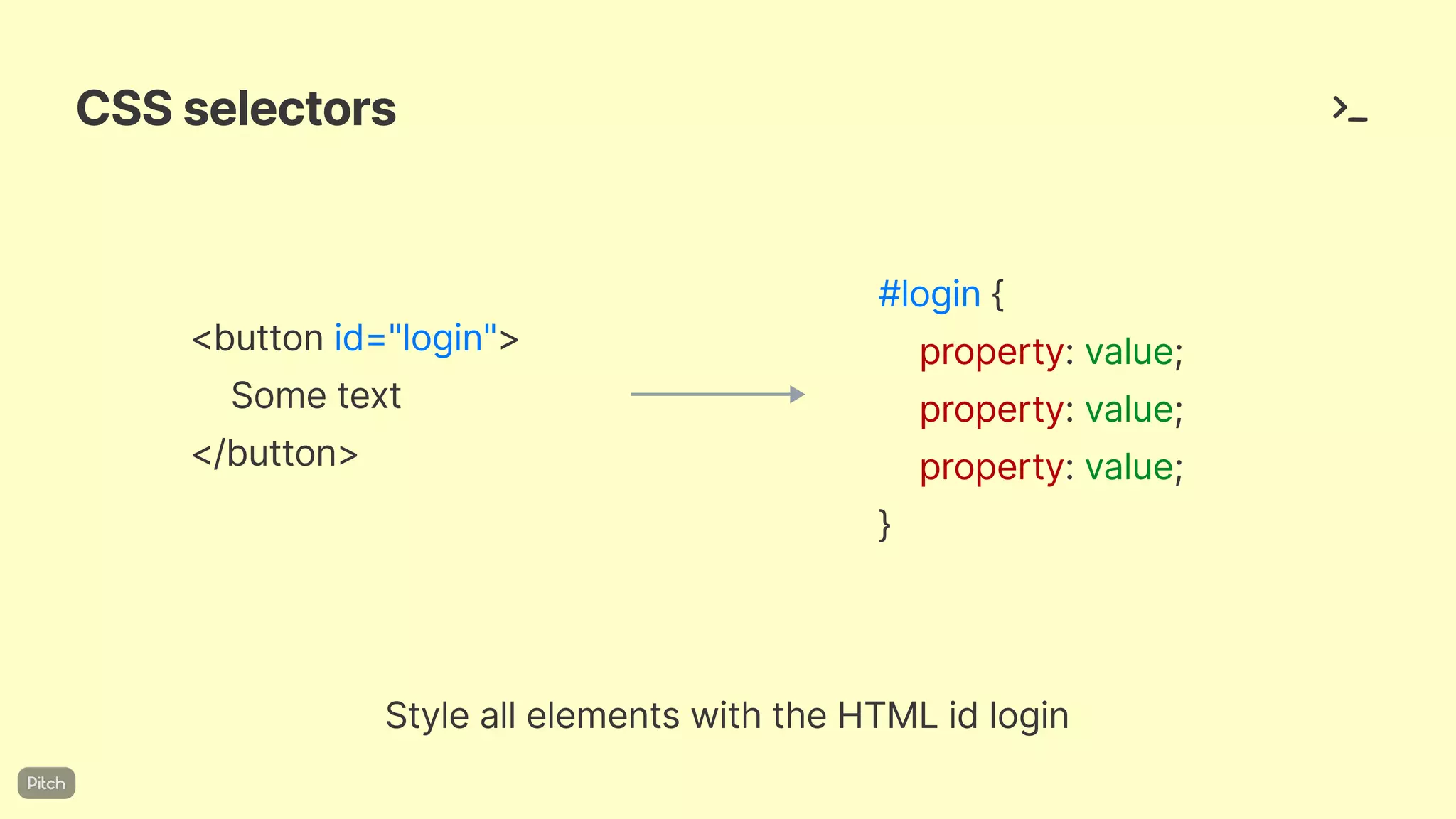 CSS selectors

>_

<button id="login">
Some text
</button>

#login {
property: value;
property: value;
property: value;
}

Style all elements with the HTML id login

Pitch